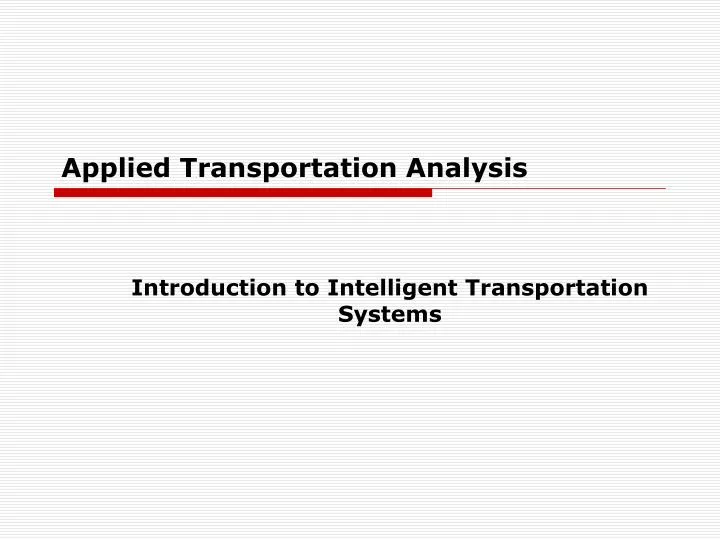 Applied Transportation Analysis

Introduction to Intelligent Transportation Systems